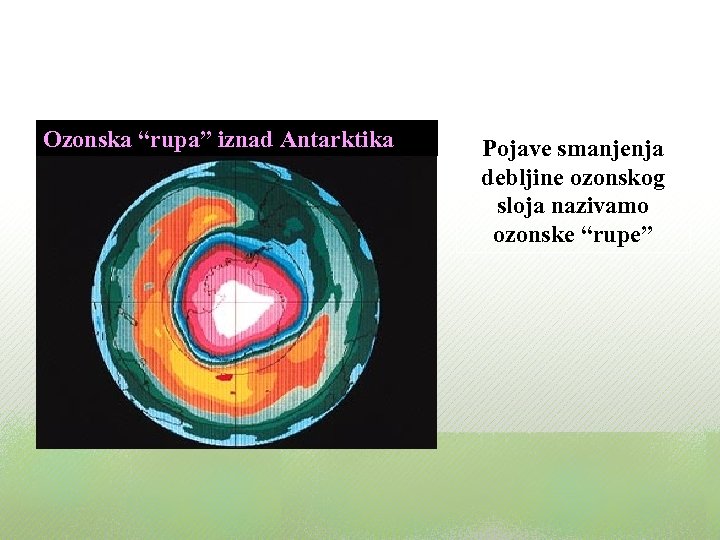 Ozonska “rupa” iznad Antarktika

Pojave smanjenja debljine ozonskog sloja nazivamo ozonske “rupe”